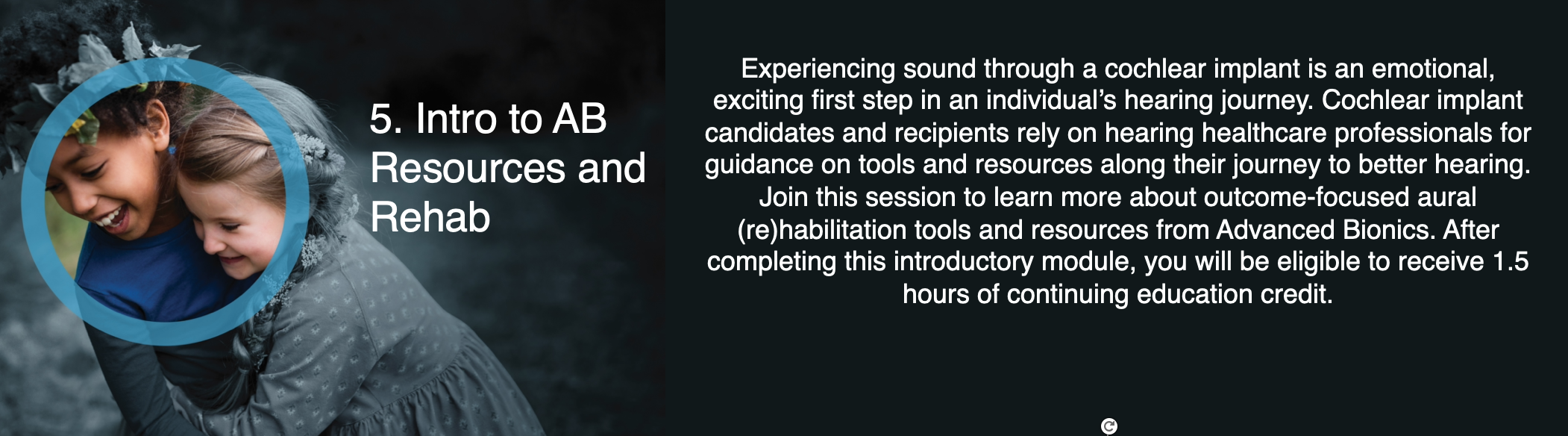 5. Intro to AB Resources and Rehab

Experiencing sound through a cochlear implant is an emotional, exciting first step in an individual's hearing journey. Cochlear implant candidates and recipients rely on hearing healthcare professionals for guidance on tools and resources along their journey to better hearing. Join this session to learn more about outcome-focused aural (re)habilitation tools and resources from Advanced Bionics. After completing this introductory module, you will be eligible to receive 1.5 hours of continuing education credit.